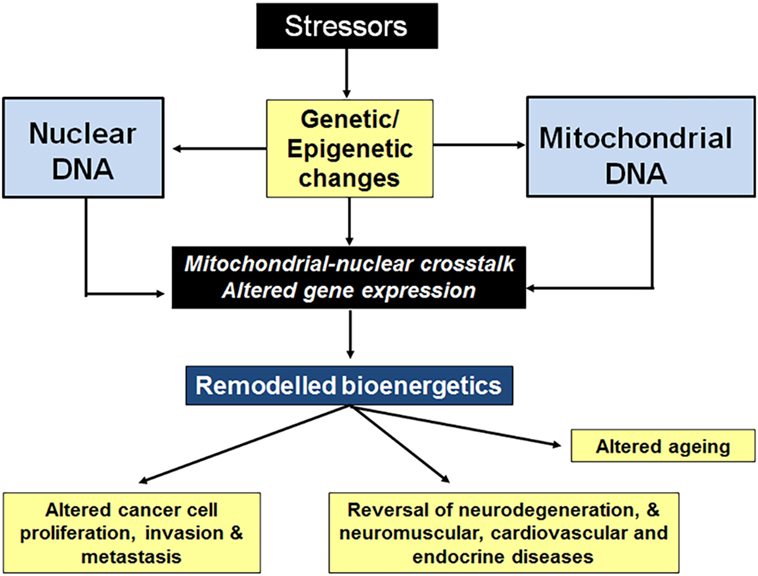 Stressors

Nuclear DNA

Genetic/ Epigenetic changes

Mitochondrial DNA

Mitochondrial-nuclear crosstalk
Altered gene expression

Remodelled bioenergetics

Altered ageing

Altered cancer cell proliferation, invasion & metastasis

Reversal of neurodegeneration, & neuromuscular, cardiovascular and endocrine diseases